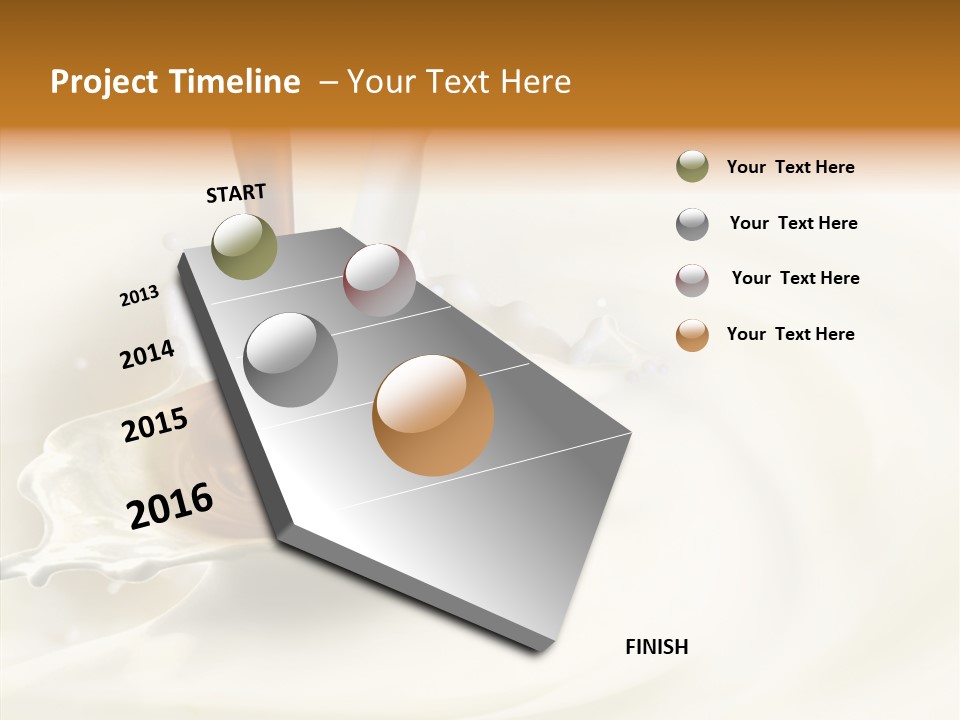 Project Timeline – Your Text Here

START

2013

2014

2015

2016

FINISH

Your Text Here

Your Text Here

Your Text Here

Your Text Here